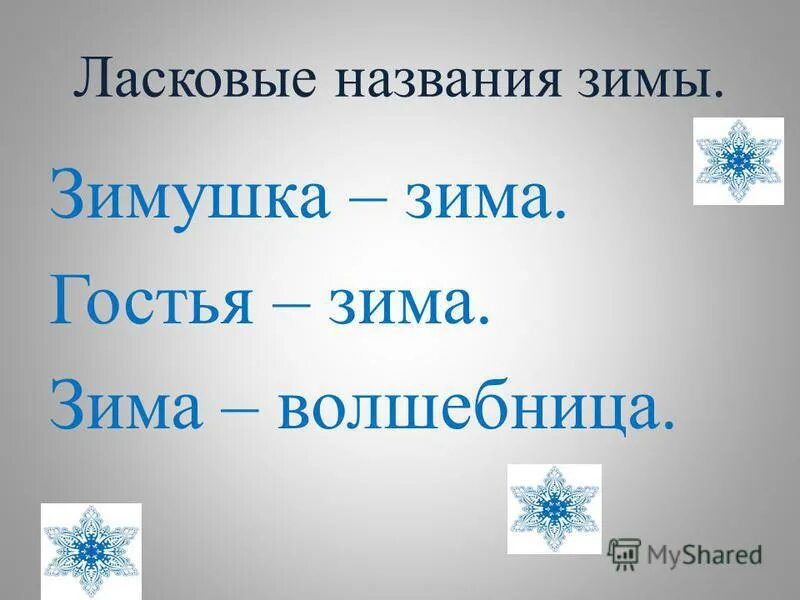 Ласковые названия зимы.

Зимушка – зима.

Гостья – зима.

Зима – волшебница.

MyShared